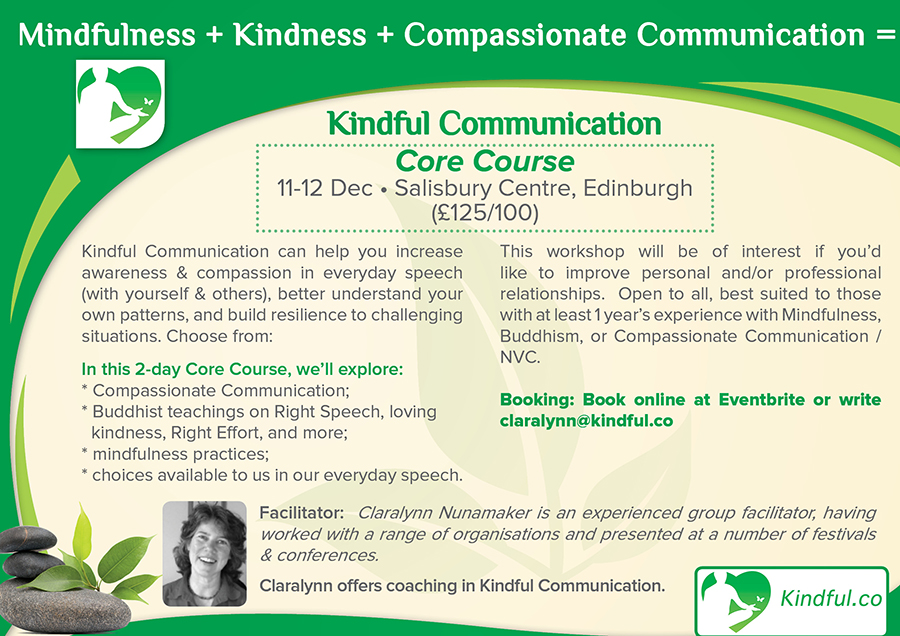 Mindfulness + Kindness + Compassionate Communication =

Kindful Communication

Core Course

11-12 Dec • Salisbury Centre, Edinburgh (£125/100)

Kindful Communication can help you increase awareness & compassion in everyday speech (with yourself & others), better understand your own patterns, and build resilience to challenging situations. Choose from:

In this 2-day Core Course, we'll explore:
* Compassionate Communication;
* Buddhist teachings on Right Speech, loving kindness, Right Effort, and more;
* mindfulness practices;
* choices available to us in our everyday speech.

This workshop will be of interest if you'd like to improve personal and/or professional relationships. Open to all, best suited to those with at least 1 year's experience with Mindfulness, Buddhism, or Compassionate Communication / NVC.

Booking: Book online at Eventbrite or write claralynn@kindful.co

Facilitator: Claralynn Nunamaker is an experienced group facilitator, having worked with a range of organisations and presented at a number of festivals & conferences.

Claralynn offers coaching in Kindful Communication.

Kindful.co